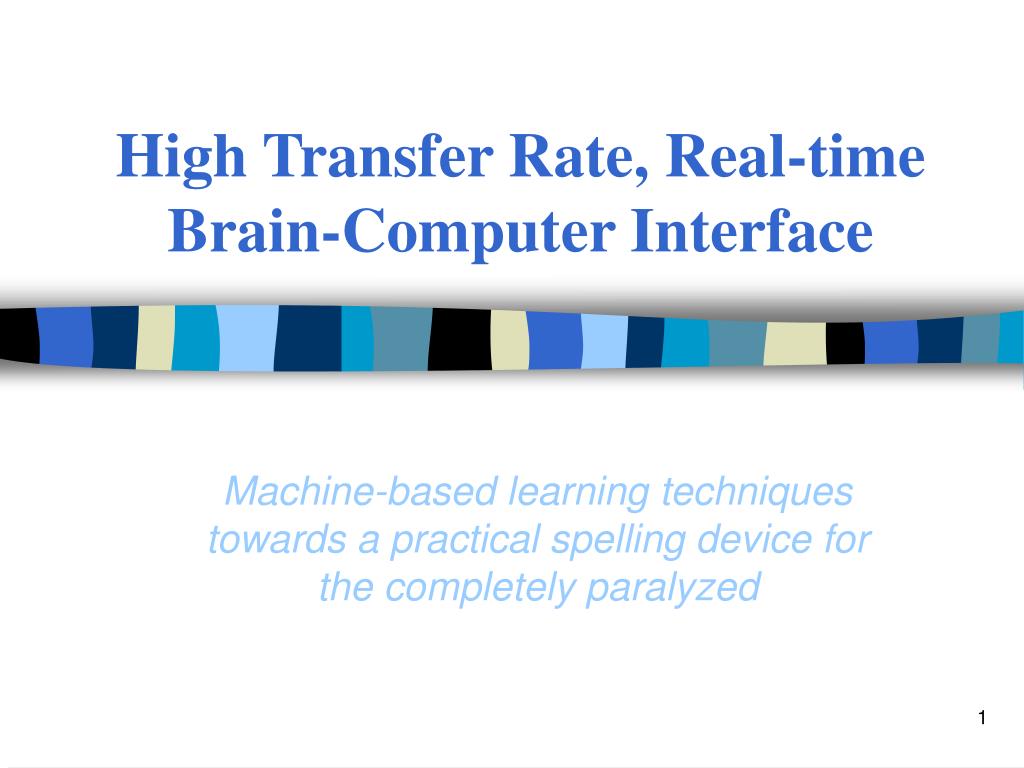 High Transfer Rate, Real-time Brain-Computer Interface

Machine-based learning techniques towards a practical spelling device for the completely paralyzed

1